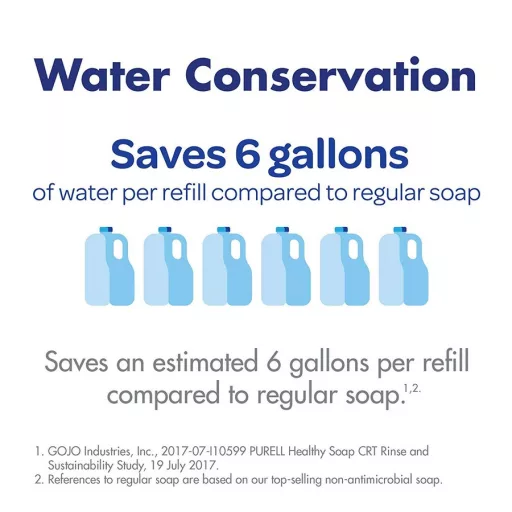 Water Conservation

Saves 6 gallons
of water per refill compared to regular soap

Saves an estimated 6 gallons per refill compared to regular soap.$^{1,2.}$

1. GOJO Industries, Inc., 2017-07-I10599 PURELL Healthy Soap CRT Rinse and Sustainability Study, 19 July 2017.
2. References to regular soap are based on our top-selling non-antimicrobial soap.